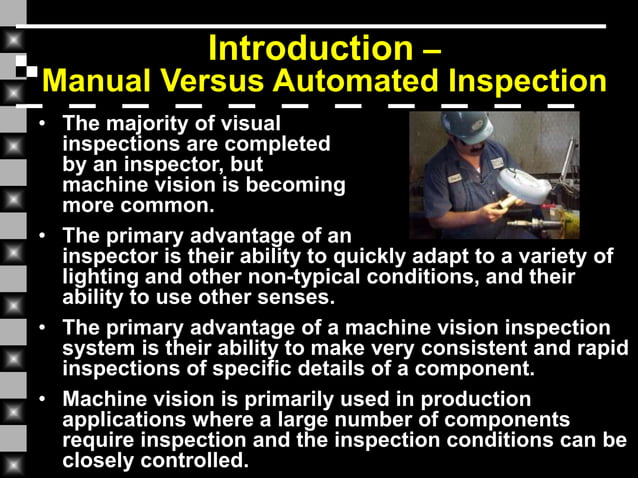 Introduction –
Manual Versus Automated Inspection

• The majority of visual inspections are completed by an inspector, but machine vision is becoming more common.

• The primary advantage of an inspector is their ability to quickly adapt to a variety of lighting and other non-typical conditions, and their ability to use other senses.

• The primary advantage of a machine vision inspection system is their ability to make very consistent and rapid inspections of specific details of a component.

• Machine vision is primarily used in production applications where a large number of components require inspection and the inspection conditions can be closely controlled.